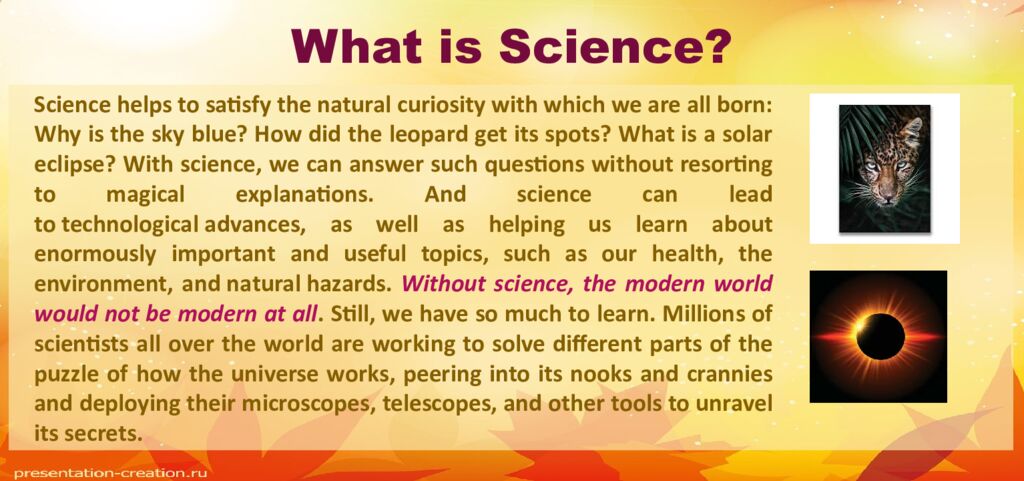 What is Science?

Science helps to satisfy the natural curiosity with which we are all born: Why is the sky blue? How did the leopard get its spots? What is a solar eclipse? With science, we can answer such questions without resorting to magical explanations. And science can lead to technological advances, as well as helping us learn about enormously important and useful topics, such as our health, the environment, and natural hazards. Without science, the modern world would not be modern at all. Still, we have so much to learn. Millions of scientists all over the world are working to solve different parts of the puzzle of how the universe works, peering into its nooks and crannies and deploying their microscopes, telescopes, and other tools to unravel its secrets.

presentation-creation.ru